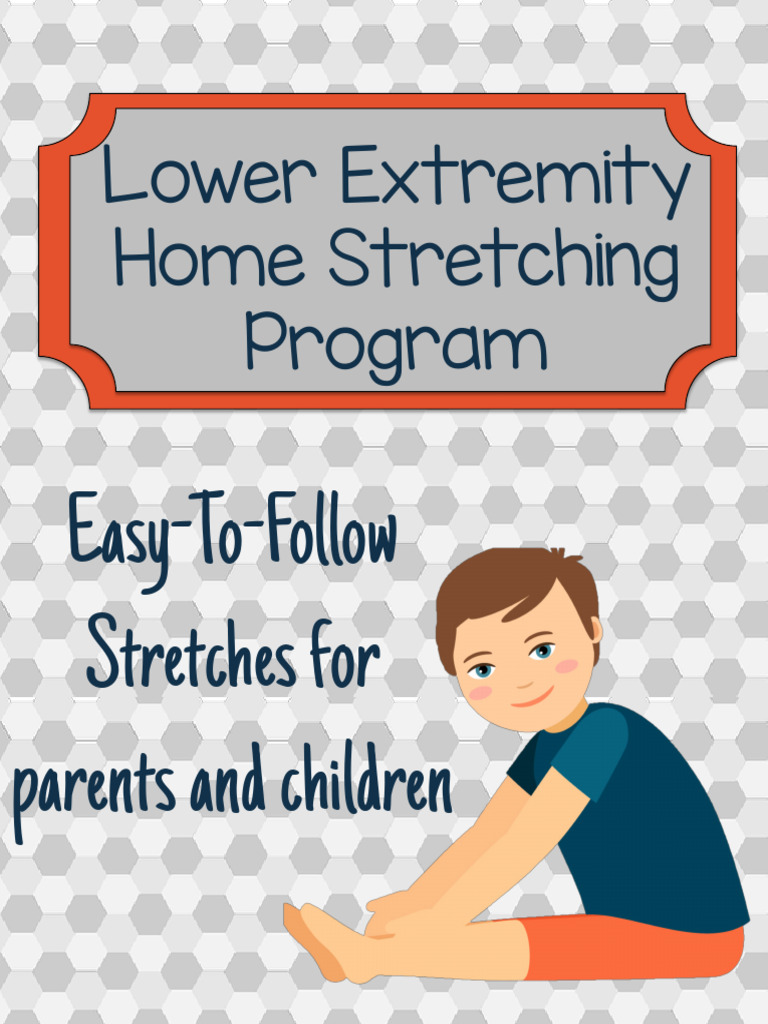 Lower Extremity Home Stretching Program

Easy-To-Follow Stretches for parents and children